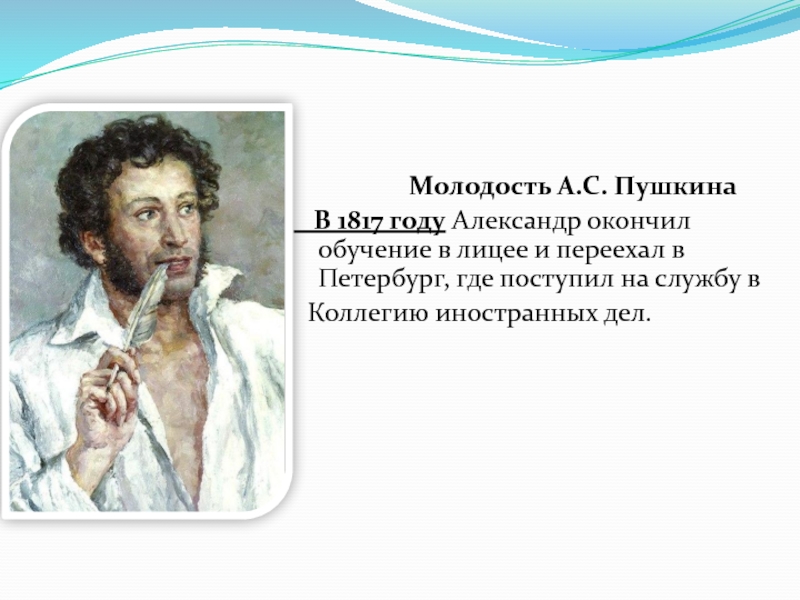 Молодость А.С. Пушкина

В 1817 году Александр окончил обучение в лицее и переехал в Петербург, где поступил на службу в Коллегию иностранных дел.